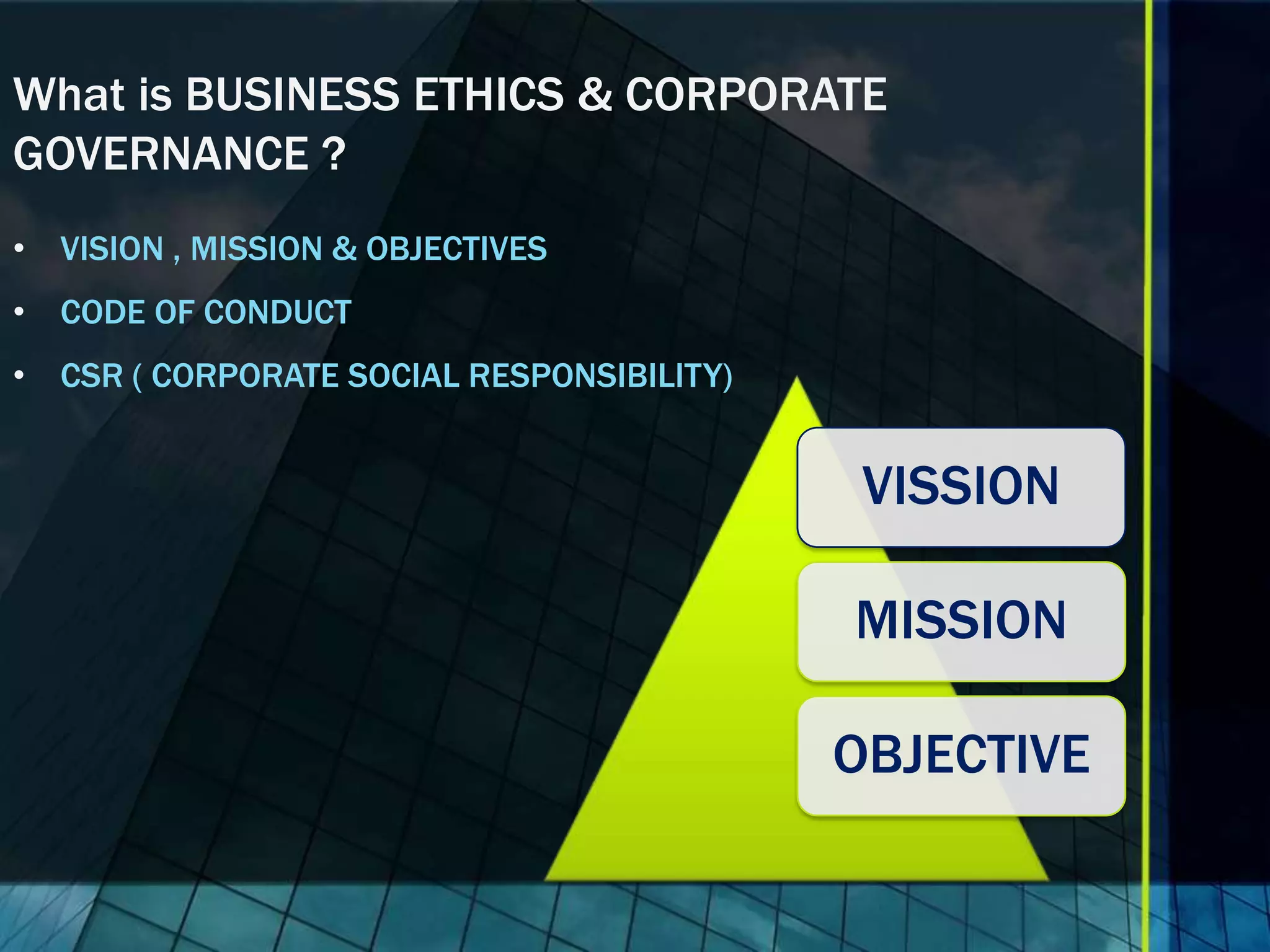 What is BUSINESS ETHICS & CORPORATE GOVERNANCE ?

• VISION , MISSION & OBJECTIVES
• CODE OF CONDUCT
• CSR ( CORPORATE SOCIAL RESPONSIBILITY)

VISSION
MISSION
OBJECTIVE